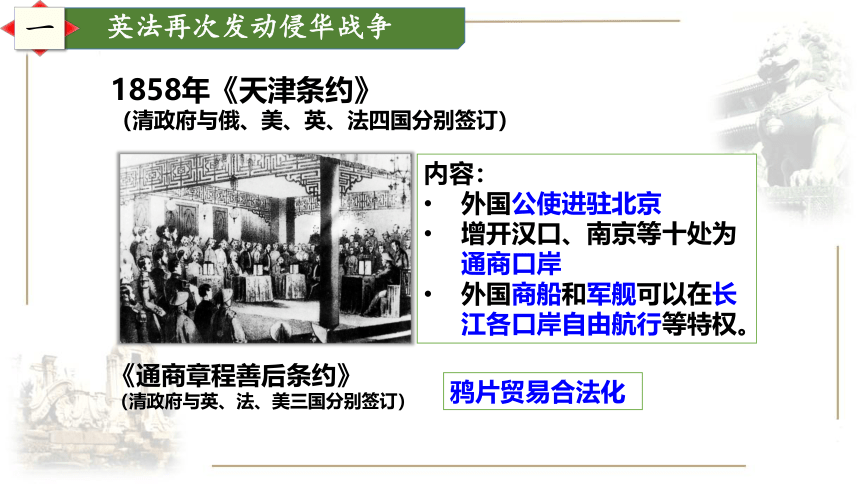 一 英法再次发动侵华战争

1858年《天津条约》
（清政府与俄、美、英、法四国分别签订）

内容：
• 外国公使进驻北京
• 增开汉口、南京等十处为通商口岸
• 外国商船和军舰可以在长江各口岸自由航行等特权。

《通商章程善后条约》
（清政府与英、法、美三国分别签订）

鸦片贸易合法化